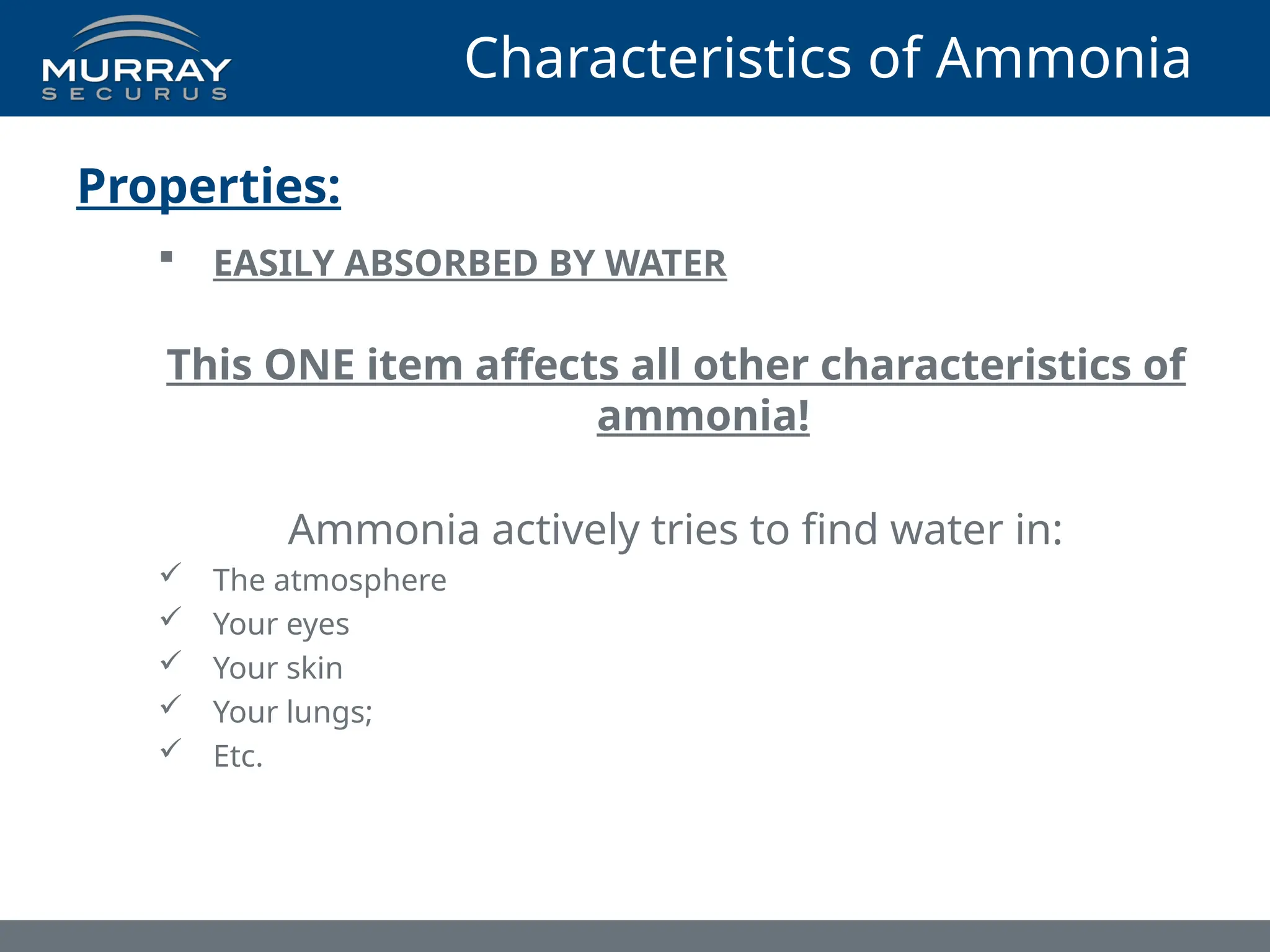 MURRAY
SECURUS

Characteristics of Ammonia

Properties:

▪ EASILY ABSORBED BY WATER

This ONE item affects all other characteristics of ammonia!

Ammonia actively tries to find water in:

✓ The atmosphere
✓ Your eyes
✓ Your skin
✓ Your lungs;
✓ Etc.